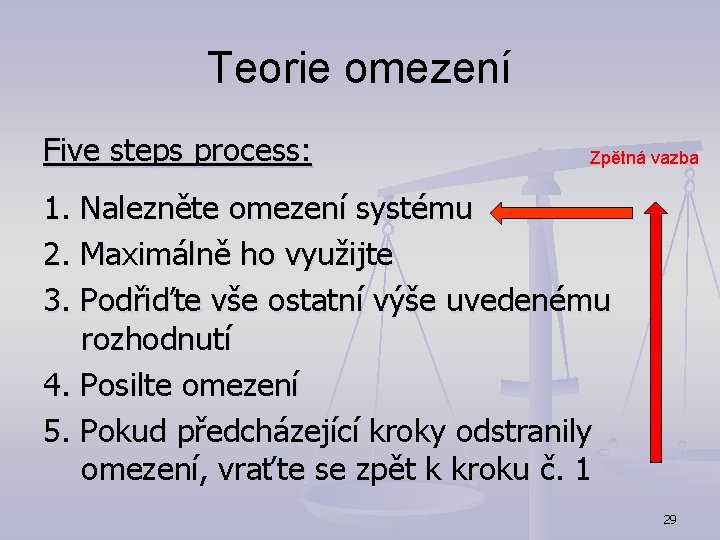 Teorie omezení

Five steps process:

Zpětná vazba

1. Nalezněte omezení systému
2. Maximálně ho využijte
3. Podřiďte vše ostatní výše uvedenému rozhodnutí
4. Posilte omezení
5. Pokud předcházející kroky odstranily omezení, vraťte se zpět k kroku č. 1

29